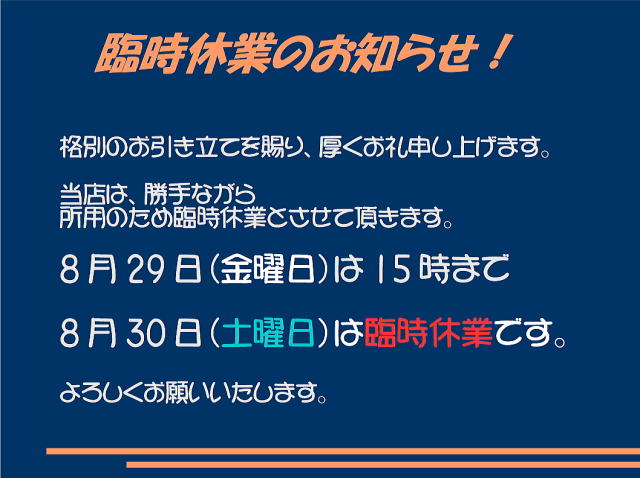 臨時休業のお知らせ！

格別のお引き立てを賜り、厚くお礼申し上げます。

当店は、勝手ながら
所用のため臨時休業とさせて頂きます。

8月29日（金曜日）は15時まで

8月30日（土曜日）は臨時休業です。

よろしくお願いいたします。